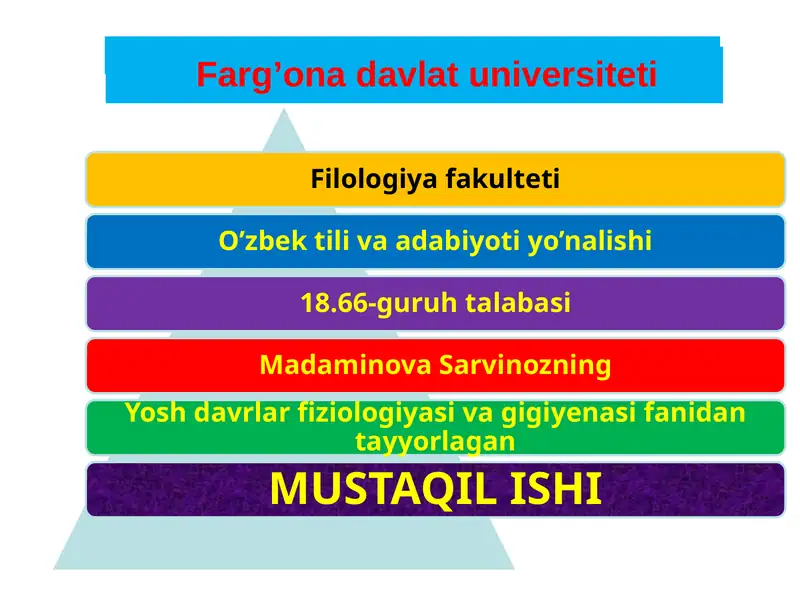 Farg’ona davlat universiteti

Filologiya fakulteti

O’zbek tili va adabiyoti yo’nalishi

18.66-guruh talabasi

Madaminova Sarvinozning

Yosh davrlar fiziologiyasi va gigiyenasi fanidan tayyorlagan

MUSTAQIL ISHI